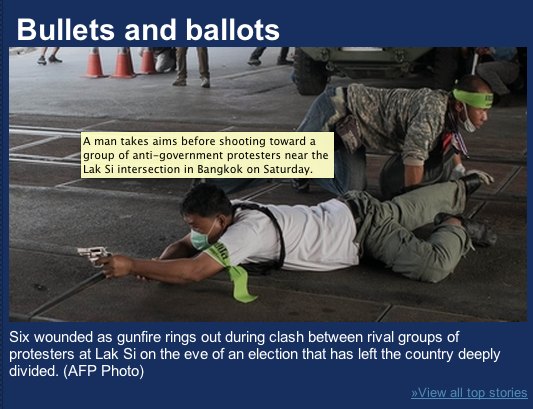 Bullets and ballots

A man takes aims before shooting toward a group of anti-government protesters near the Lak Si intersection in Bangkok on Saturday.

Six wounded as gunfire rings out during clash between rival groups of protesters at Lak Si on the eve of an election that has left the country deeply divided. (AFP Photo)

»View all top stories